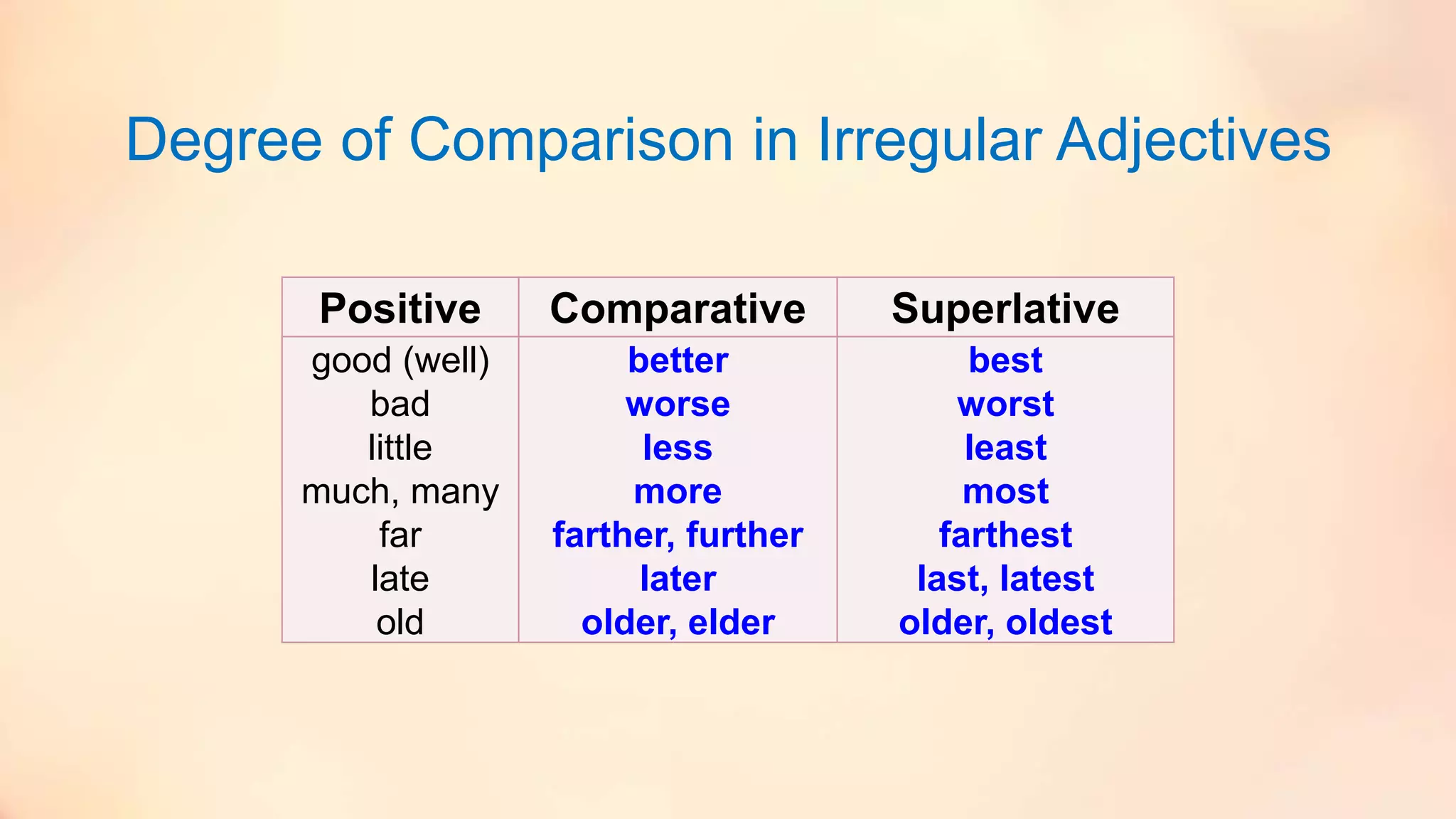 Degree of Comparison in Irregular Adjectives

| Positive | Comparative | Superlative |
|---|---|---|
| good (well) | better | best |
| bad | worse | worst |
| little | less | least |
| much, many | more | most |
| far | farther, further | farthest |
| late | later | last, latest |
| old | older, elder | older, oldest |